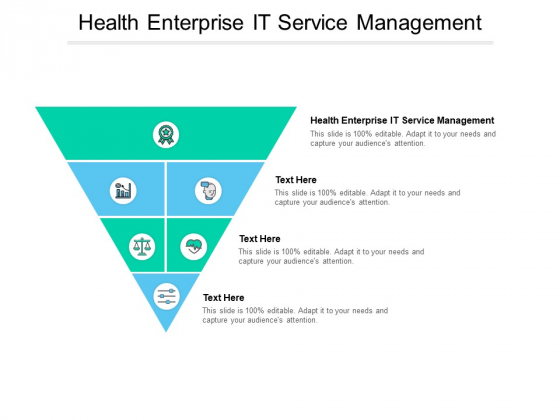 Health Enterprise IT Service Management

Health Enterprise IT Service Management
This slide is 100% editable. Adapt it to your needs and capture your audience's attention.

Text Here
This slide is 100% editable. Adapt it to your needs and capture your audience's attention.

Text Here
This slide is 100% editable. Adapt it to your needs and capture your audience's attention.

Text Here
This slide is 100% editable. Adapt it to your needs and capture your audience's attention.